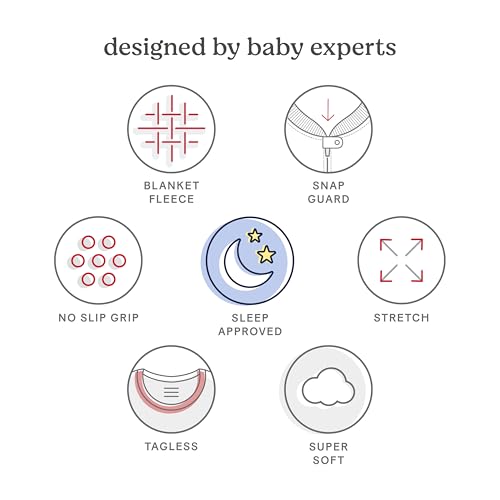 designed by baby experts

BLANKET FLEECE

SNAP GUARD

NO SLIP GRIP

SLEEP APPROVED

STRETCH

TAGLESS

SUPER SOFT